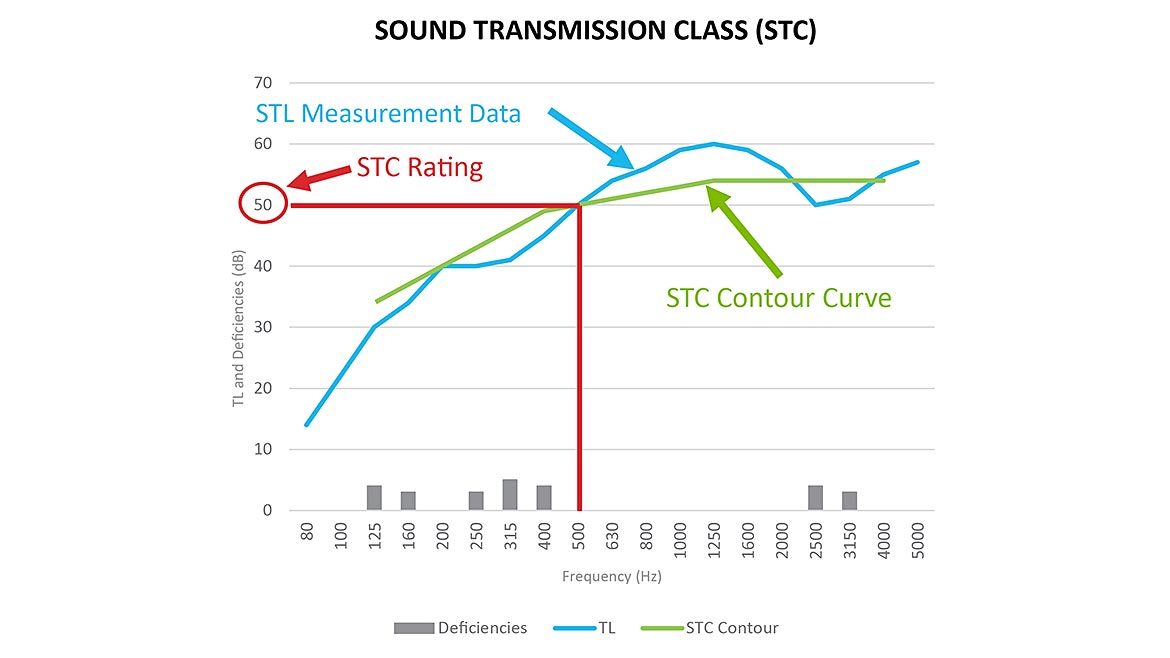 SOUND TRANSMISSION CLASS (STC)

STL Measurement Data

STC Rating

STC Contour Curve

TL and Deficiencies (dB)

70
60
50
40
30
20
10
0

80
100
125
160
200
250
315
400
500
630
800
1000
1250
1600
2000
2500
3150
4000
5000

Frequency (Hz)

Deficiencies
TL
STC Contour